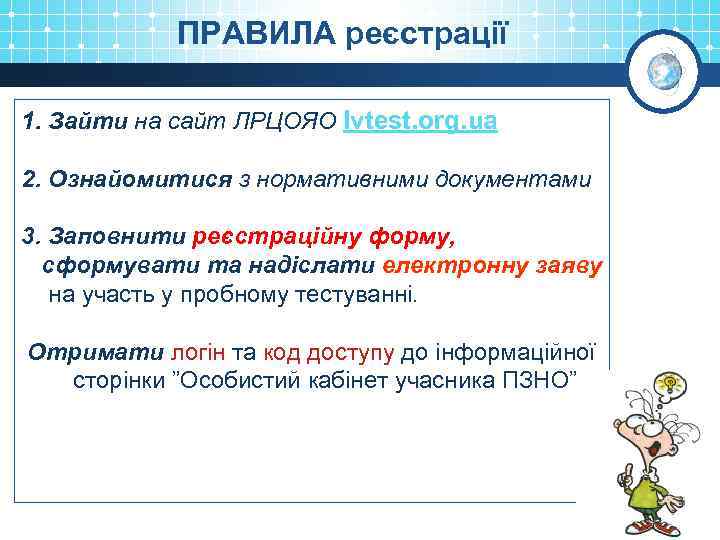 ПРАВИЛА реєстрації

1. Зайти на сайт ЛРЦОЯО lvtest.org.ua

2. Ознайомитися з нормативними документами

3. Заповнити реєстраційну форму, сформувати та надіслати електронну заяву на участь у пробному тестуванні.

Отримати логін та код доступу до інформаційної сторінки ”Особистий кабінет учасника ПЗНО”